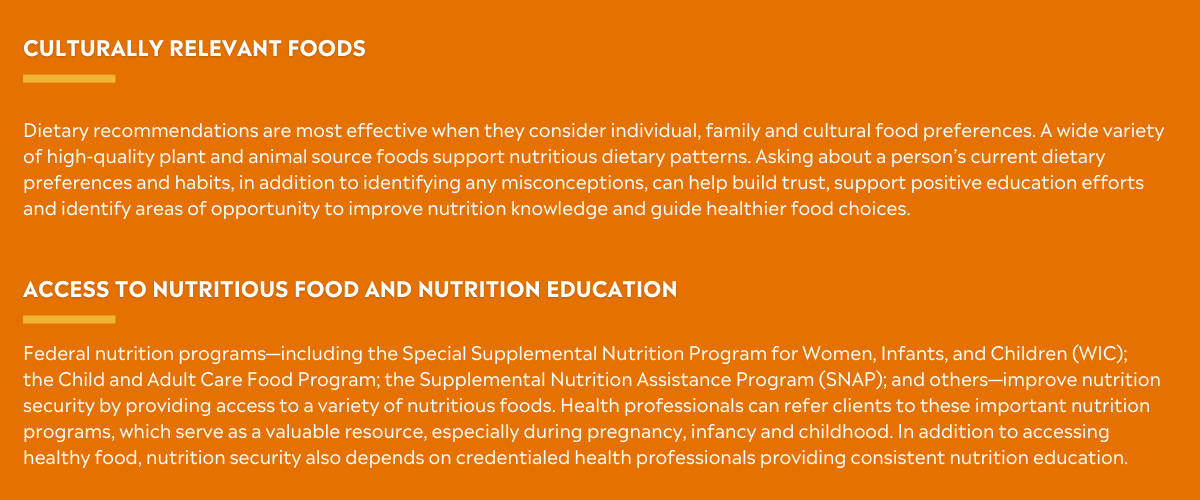 CULTURALLY RELEVANT FOODS

Dietary recommendations are most effective when they consider individual, family and cultural food preferences. A wide variety of high-quality plant and animal source foods support nutritious dietary patterns. Asking about a person's current dietary preferences and habits, in addition to identifying any misconceptions, can help build trust, support positive education efforts and identify areas of opportunity to improve nutrition knowledge and guide healthier food choices.

ACCESS TO NUTRITIOUS FOOD AND NUTRITION EDUCATION

Federal nutrition programs—including the Special Supplemental Nutrition Program for Women, Infants, and Children (WIC); the Child and Adult Care Food Program; the Supplemental Nutrition Assistance Program (SNAP); and others—improve nutrition security by providing access to a variety of nutritious foods. Health professionals can refer clients to these important nutrition programs, which serve as a valuable resource, especially during pregnancy, infancy and childhood. In addition to accessing healthy food, nutrition security also depends on credentialed health professionals providing consistent nutrition education.